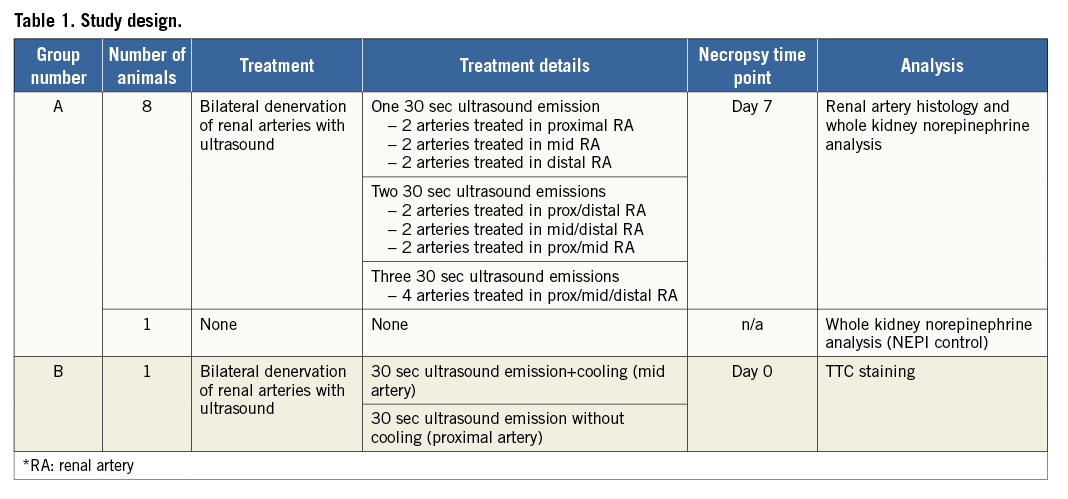 Table 1. Study design.

| Group number | Number of animals | Treatment | Treatment details | Necropsy time point | Analysis |
|---|---|---|---|---|---|
| A | 8 | Bilateral denervation of renal arteries with ultrasound | One 30 sec ultrasound emission – 2 arteries treated in proximal RA – 2 arteries treated in mid RA – 2 arteries treated in distal RA | Day 7 | Renal artery histology and whole kidney norepinephrine analysis |
| | | | Two 30 sec ultrasound emissions – 2 arteries treated in prox/distal RA – 2 arteries treated in mid/distal RA – 2 arteries treated in prox/mid RA | | |
| | | | Three 30 sec ultrasound emissions – 4 arteries treated in prox/mid/distal RA | | |
| | 1 | None | None | n/a | Whole kidney norepinephrine analysis (NEPI control) |
| B | 1 | Bilateral denervation of renal arteries with ultrasound | 30 sec ultrasound emission+cooling (mid artery) | Day 0 | TTC staining |
| | | | 30 sec ultrasound emission without cooling (proximal artery) | | |

*RA: renal artery